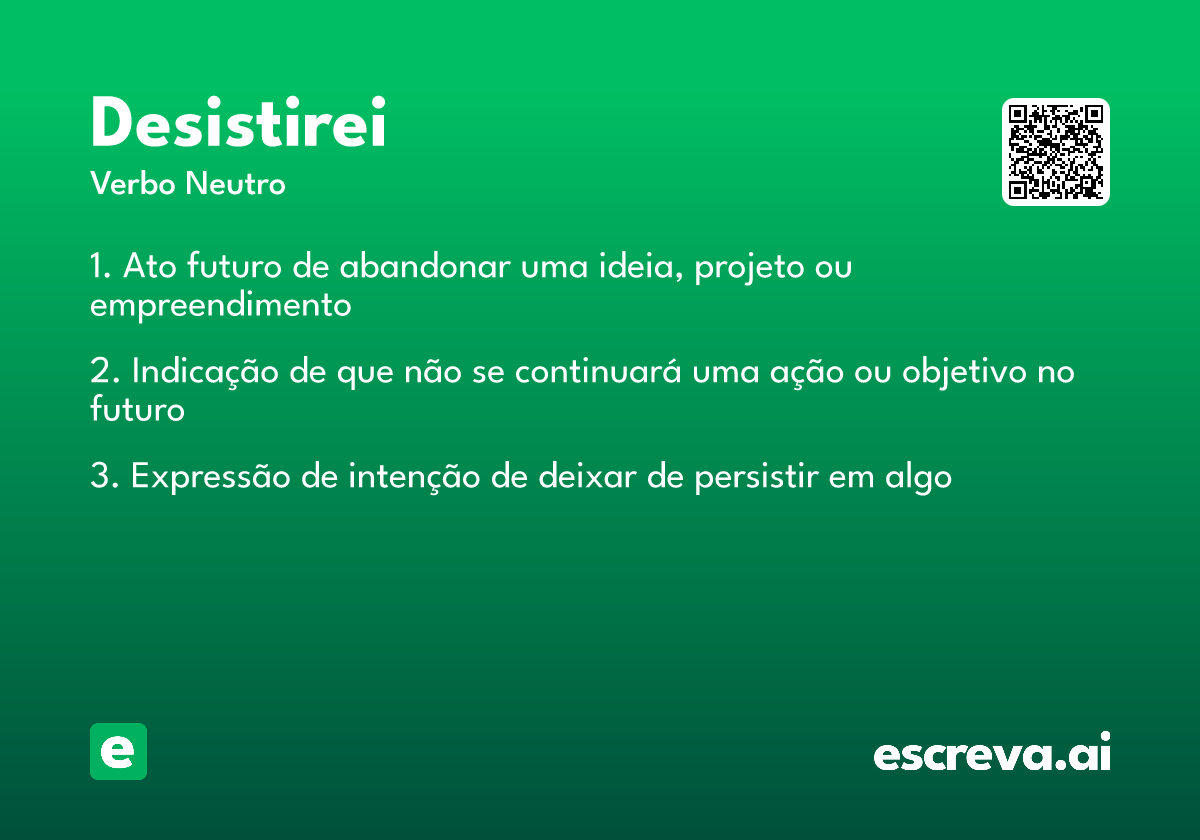 Desistirei

Verbo Neutro

1. Ato futuro de abandonar uma ideia, projeto ou empreendimento

2. Indicação de que não se continuará uma ação ou objetivo no futuro

3. Expressão de intenção de deixar de persistir em algo

e

escreva.ai